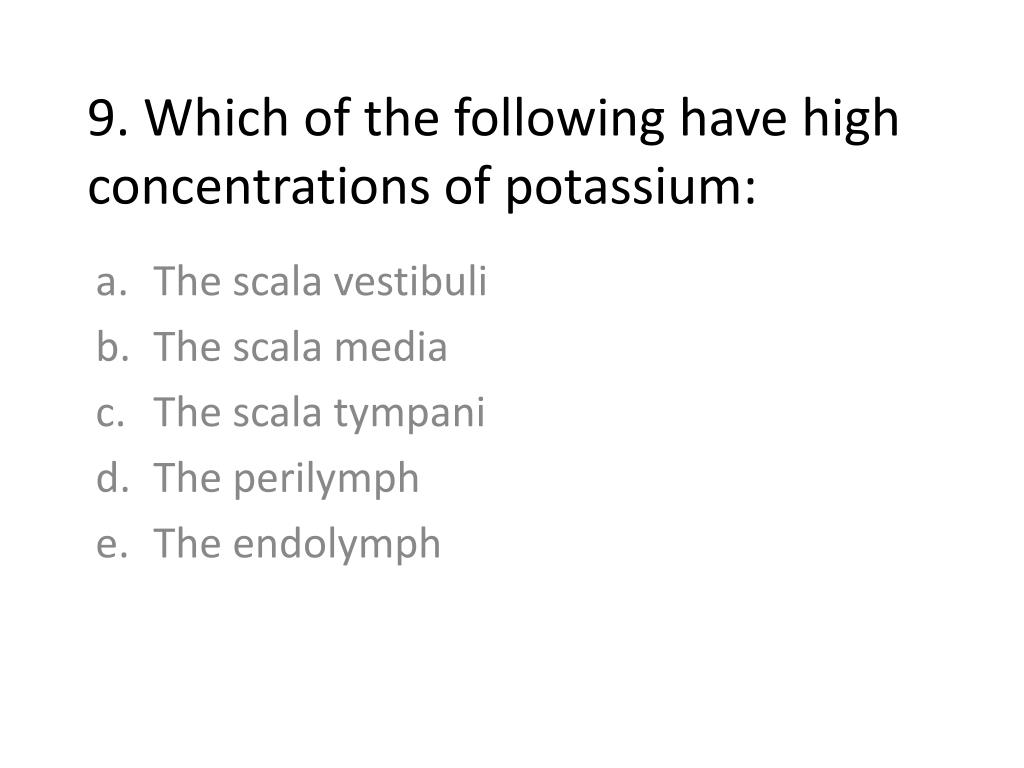 9. Which of the following have high concentrations of potassium:

a. The scala vestibuli
b. The scala media
c. The scala tympani
d. The perilymph
e. The endolymph